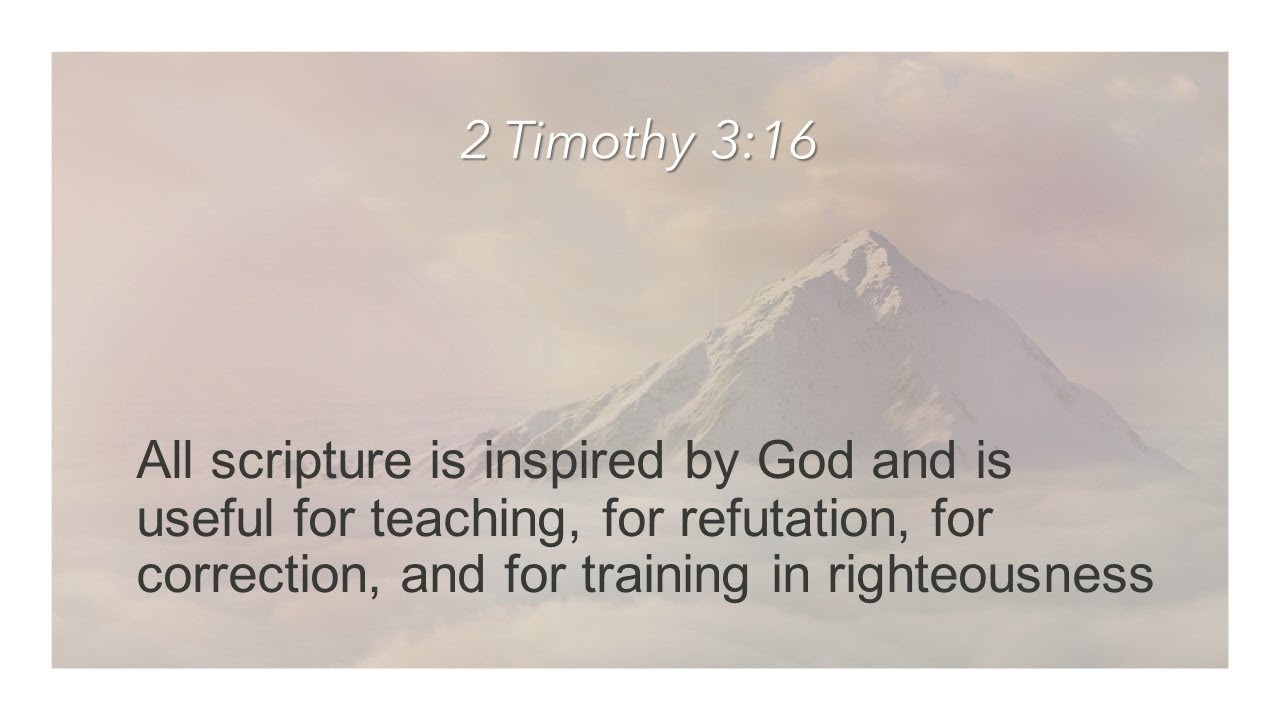 2 Timothy 3:16

All scripture is inspired by God and is useful for teaching, for refutation, for correction, and for training in righteousness